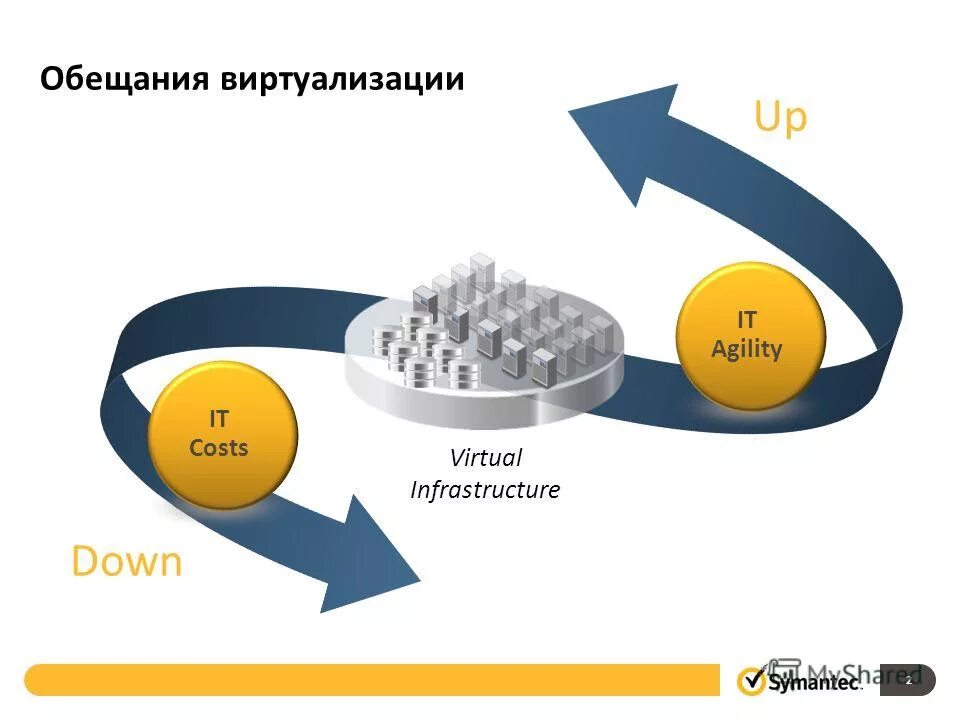 Обещания виртуализации

Up

IT Agility

IT Costs

Virtual Infrastructure

Down

Symantec.

MyShared

2